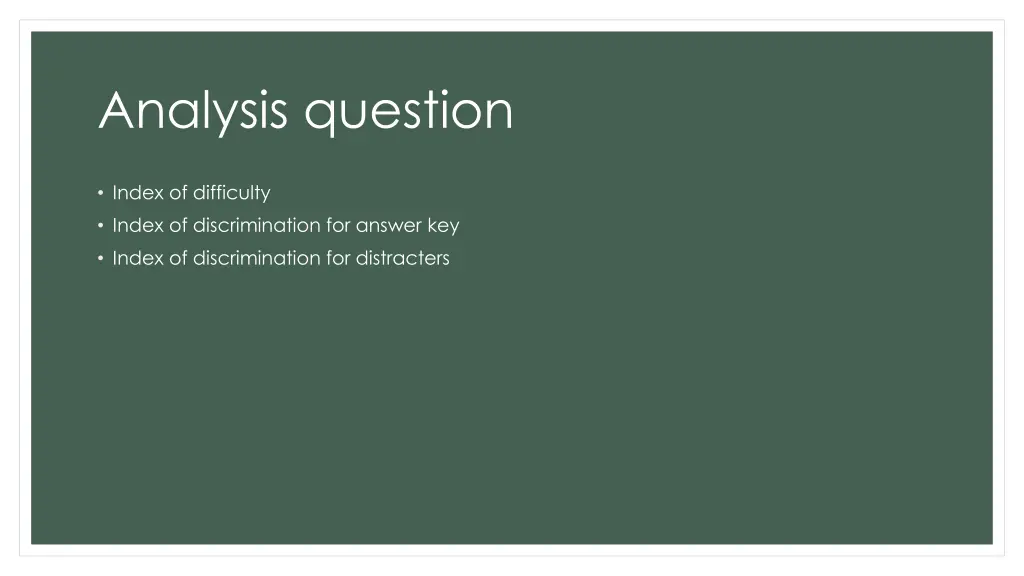 Analysis question

• Index of difficulty
• Index of discrimination for answer key
• Index of discrimination for distracters